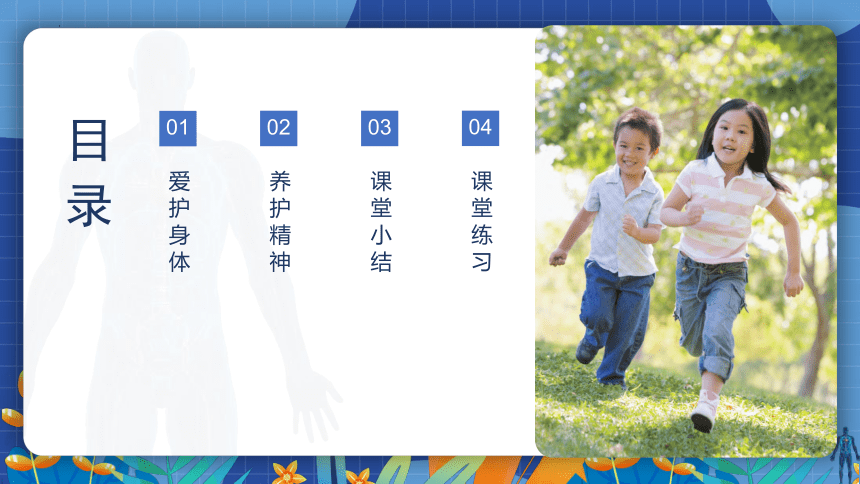 目录

01
爱护身体

02
养护精神

03
课堂小结

04
课堂练习